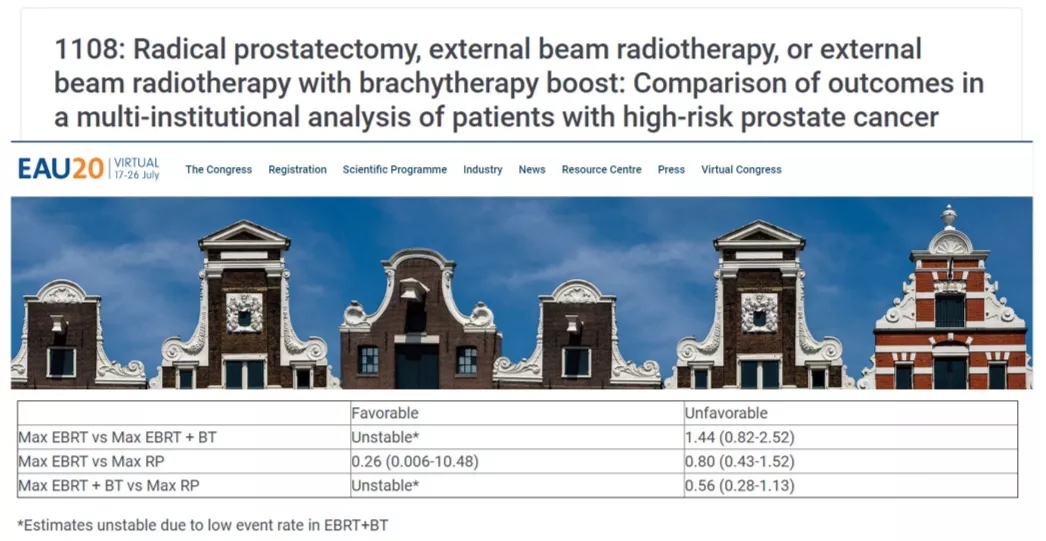 1108: Radical prostatectomy, external beam radiotherapy, or external beam radiotherapy with brachytherapy boost: Comparison of outcomes in a multi-institutional analysis of patients with high-risk prostate cancer

EAU20 VIRTUAL 17-26 July

The Congress Registration Scientific Programme Industry News Resource Centre Press Virtual Congress

| | Favorable | Unfavorable |
|---|---|---|
| Max EBRT vs Max EBRT + BT | Unstable* | 1.44 (0.82-2.52) |
| Max EBRT vs Max RP | 0.26 (0.006-10.48) | 0.80 (0.43-1.52) |
| Max EBRT + BT vs Max RP | Unstable* | 0.56 (0.28-1.13) |

*Estimates unstable due to low event rate in EBRT+BT